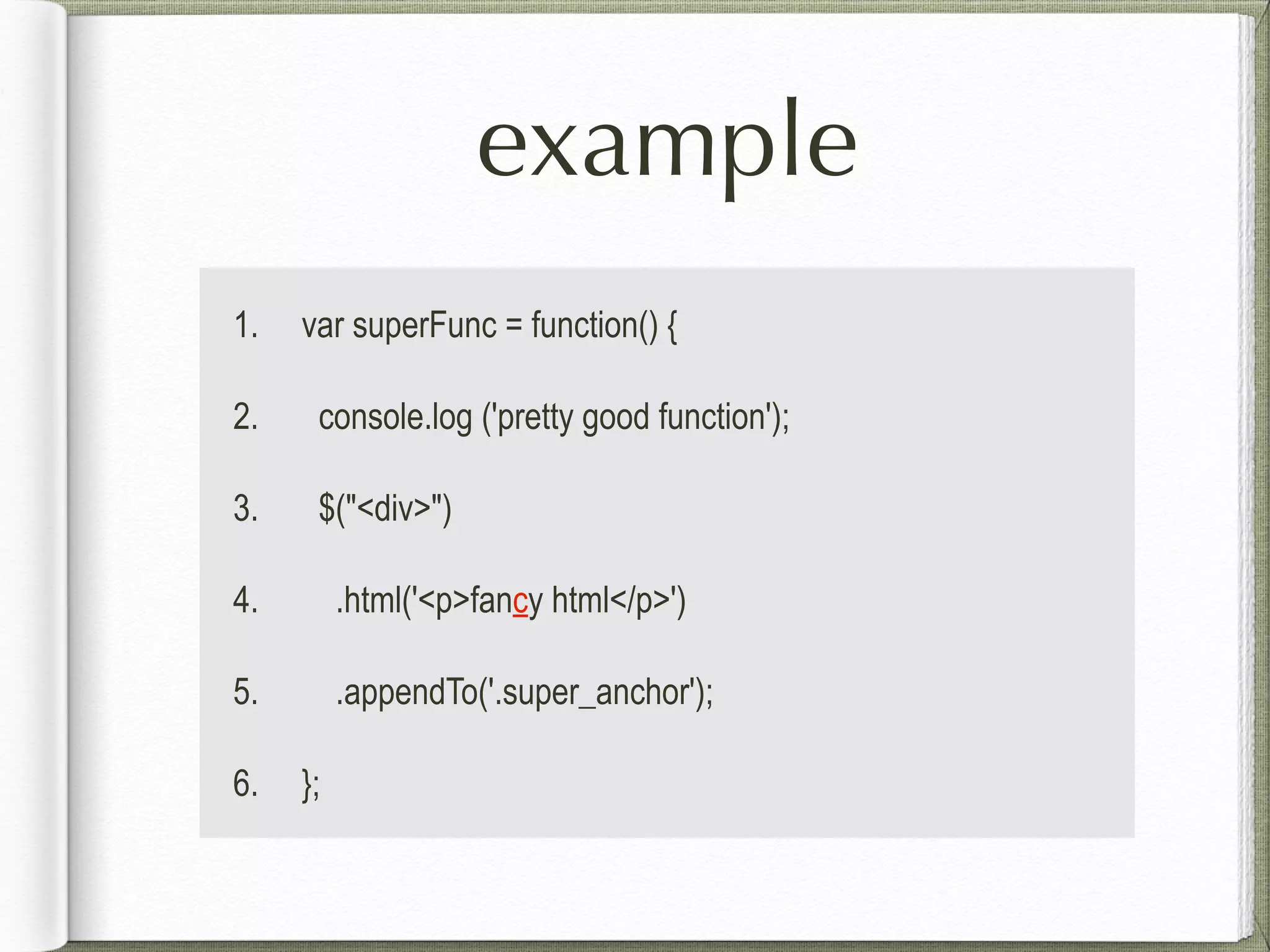 example

1. var superFunc = function() {

2. console.log ('pretty good function');

3. $("<div>")

4. .html('<p>fancy html</p>')

5. .appendTo('.super_anchor');

6. };